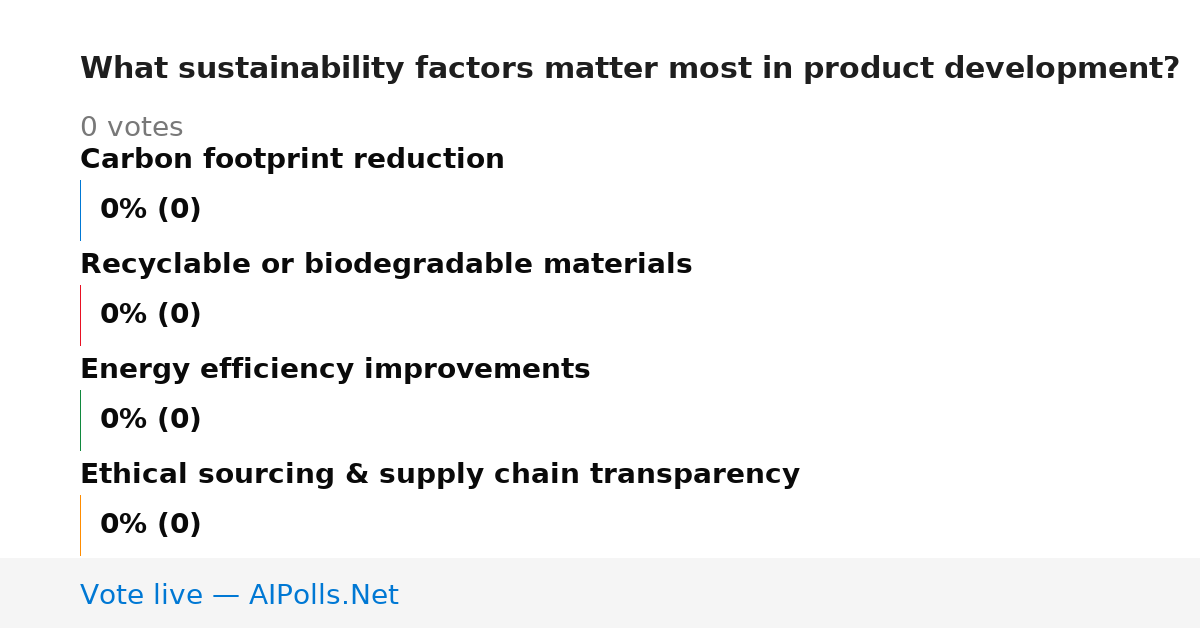 What sustainability factors matter most in product development?

0 votes

Carbon footprint reduction

0% (0)

Recyclable or biodegradable materials

0% (0)

Energy efficiency improvements

0% (0)

Ethical sourcing & supply chain transparency

0% (0)

Vote live — AIPolls.Net